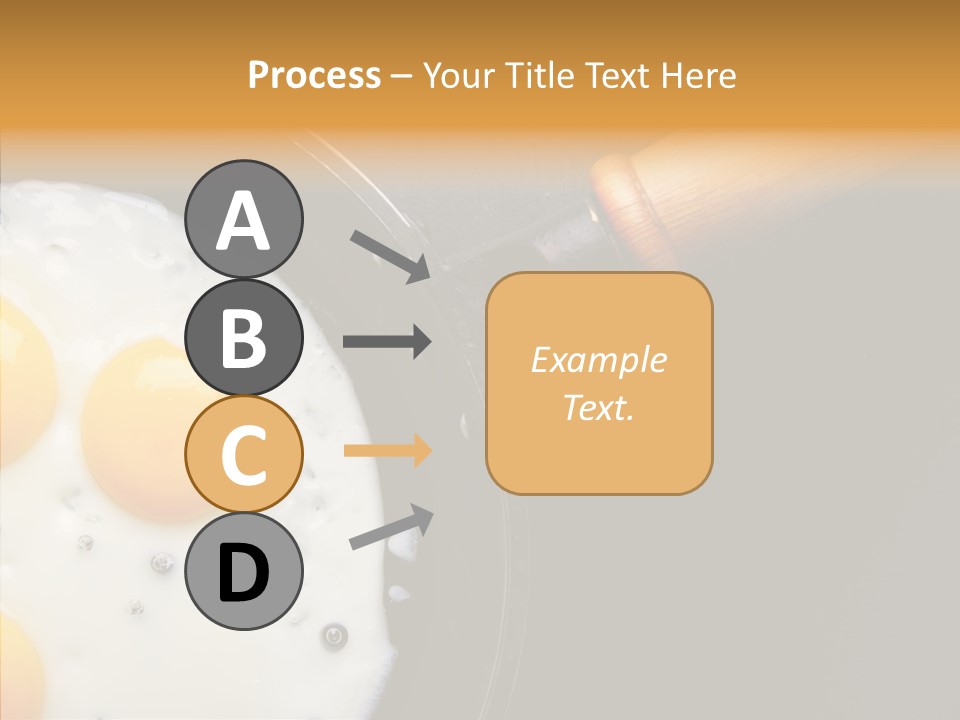 Process – Your Title Text Here

A

B

C

D

Example Text.